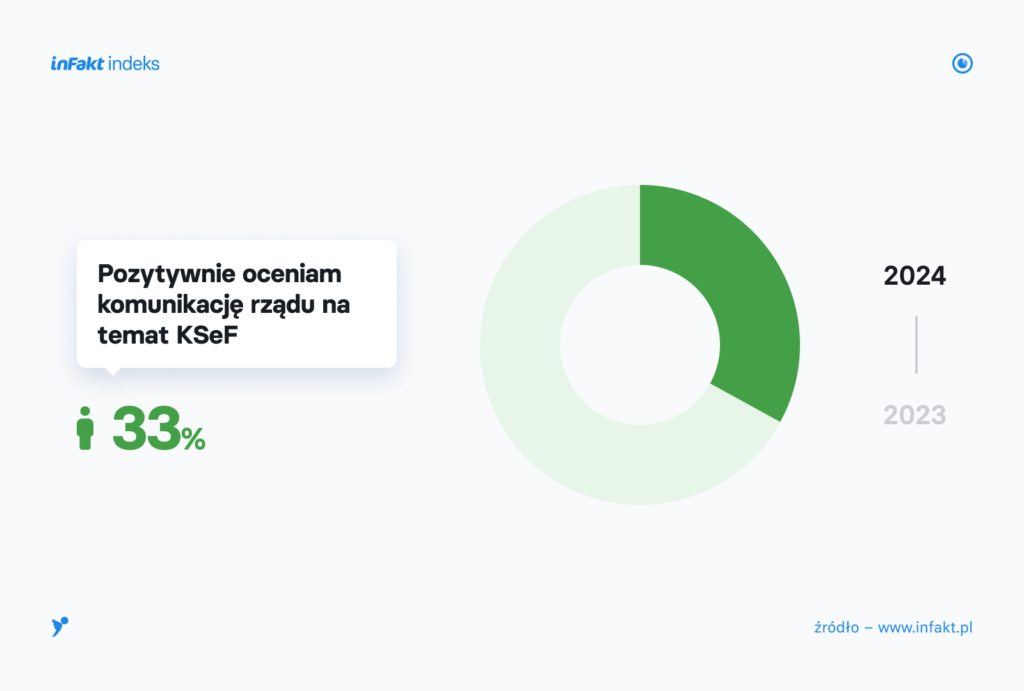 inFakt indeks

Pozytywnie oceniam komunikację rządu na temat KSeF

33%

2024

2023

źródło – www.infakt.pl